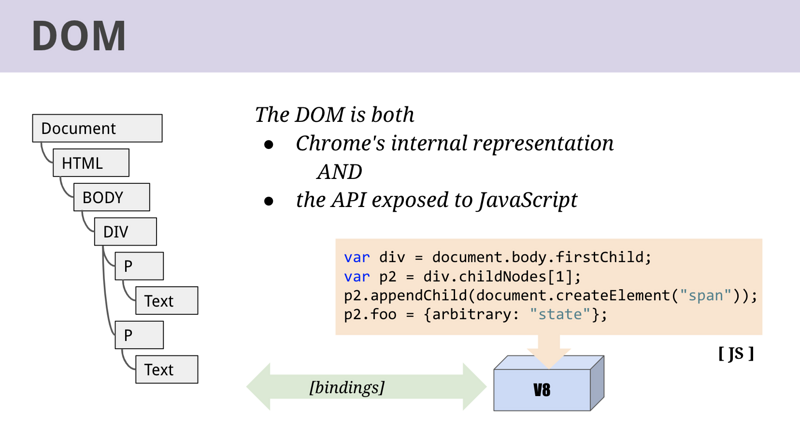 DOM

Document
HTML
BODY
DIV
P
Text
P
Text

The DOM is both
● Chrome's internal representation
AND
● the API exposed to JavaScript

var div = document.body.firstChild;
var p2 = div.childNodes[1];
p2.appendChild(document.createElement("span"));
p2.foo = {arbitrary: "state"};

[ JS ]

[bindings]

V8